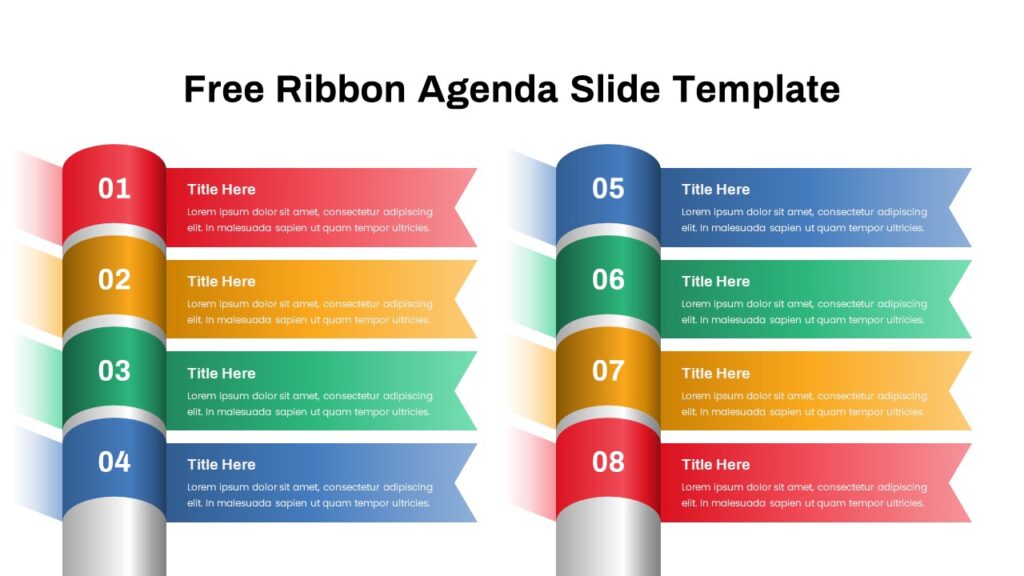 Free Ribbon Agenda Slide Template

01
Title Here
Lorem ipsum dolor sit amet, consectetur adipiscing elit. In malesuada sapien ut quam tempor ultricies.

02
Title Here
Lorem ipsum dolor sit amet, consectetur adipiscing elit. In malesuada sapien ut quam tempor ultricies.

03
Title Here
Lorem ipsum dolor sit amet, consectetur adipiscing elit. In malesuada sapien ut quam tempor ultricies.

04
Title Here
Lorem ipsum dolor sit amet, consectetur adipiscing elit. In malesuada sapien ut quam tempor ultricies.

05
Title Here
Lorem ipsum dolor sit amet, consectetur adipiscing elit. In malesuada sapien ut quam tempor ultricies.

06
Title Here
Lorem ipsum dolor sit amet, consectetur adipiscing elit. In malesuada sapien ut quam tempor ultricies.

07
Title Here
Lorem ipsum dolor sit amet, consectetur adipiscing elit. In malesuada sapien ut quam tempor ultricies.

08
Title Here
Lorem ipsum dolor sit amet, consectetur adipiscing elit. In malesuada sapien ut quam tempor ultricies.